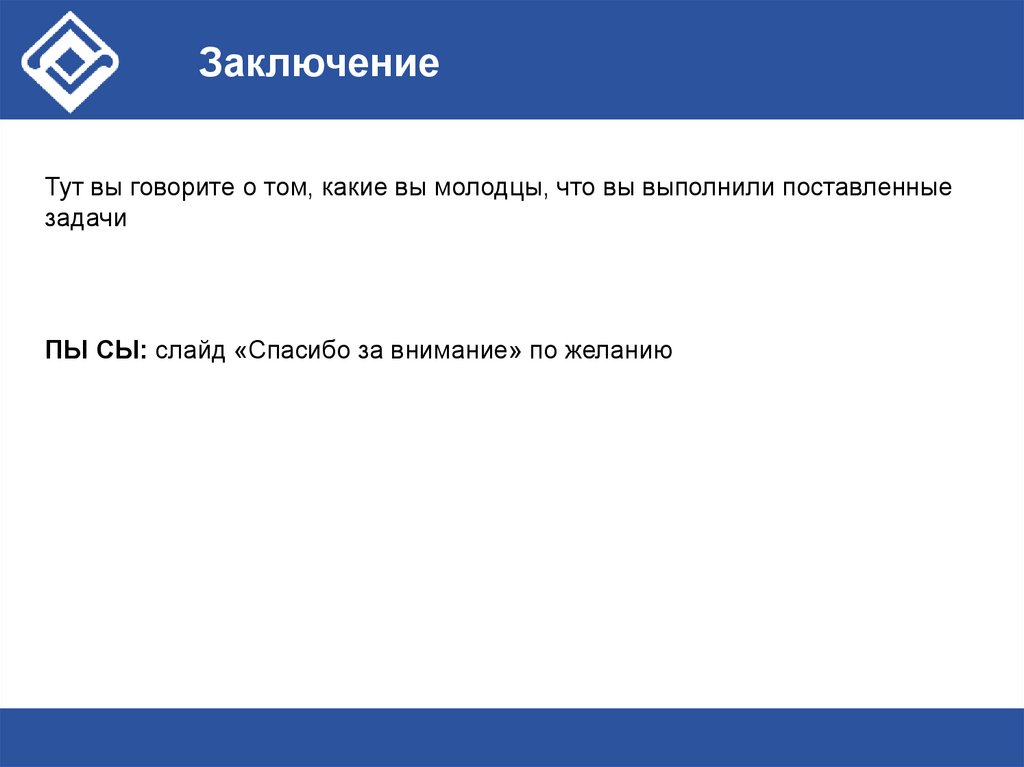 Заключение

Тут вы говорите о том, какие вы молодцы, что вы выполнили поставленные задачи

ПЫ СЫ: слайд «Спасибо за внимание» по желанию